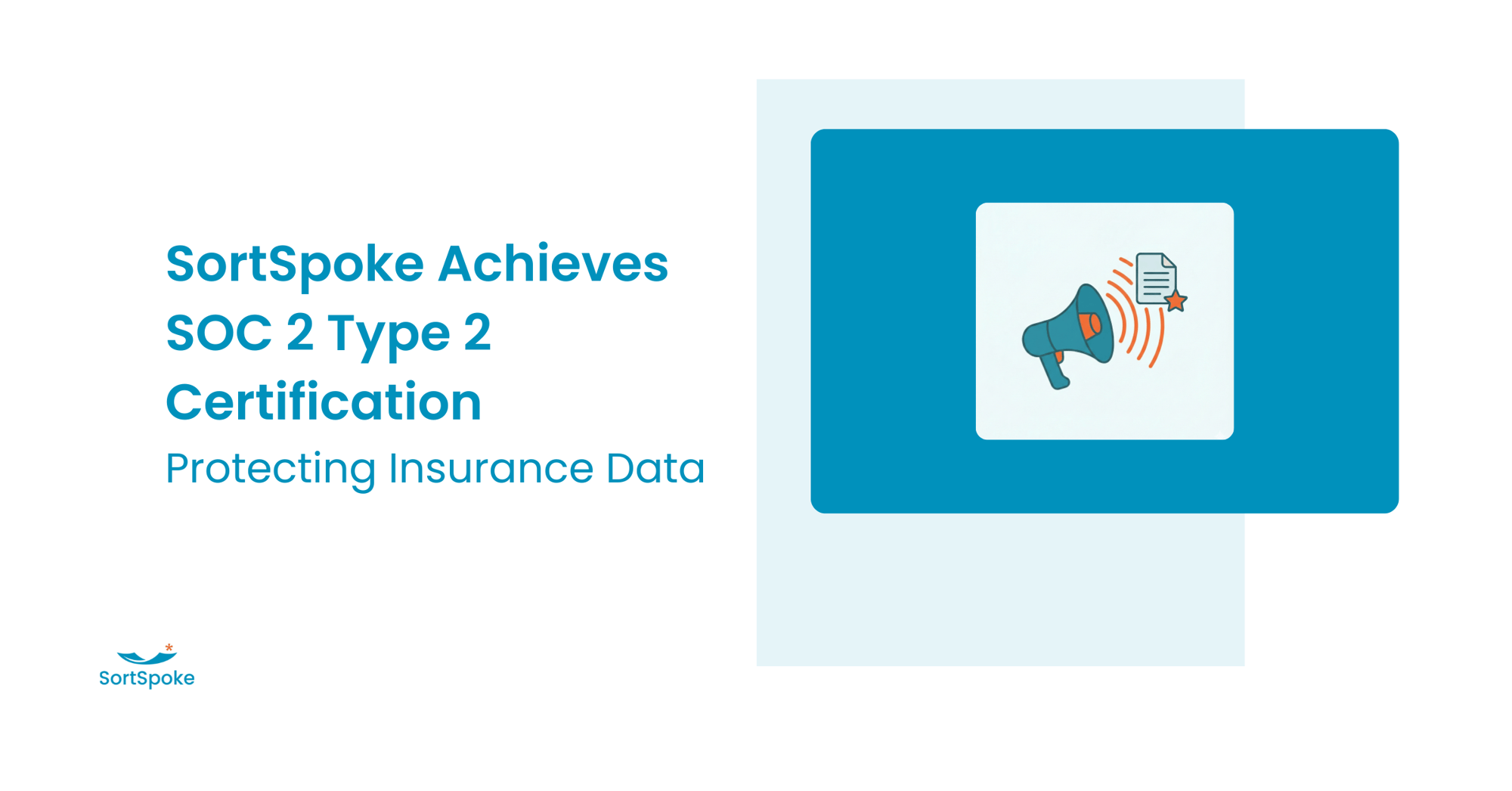 SortSpoke Achieves SOC 2 Type 2 Certification

Protecting Insurance Data

SortSpoke